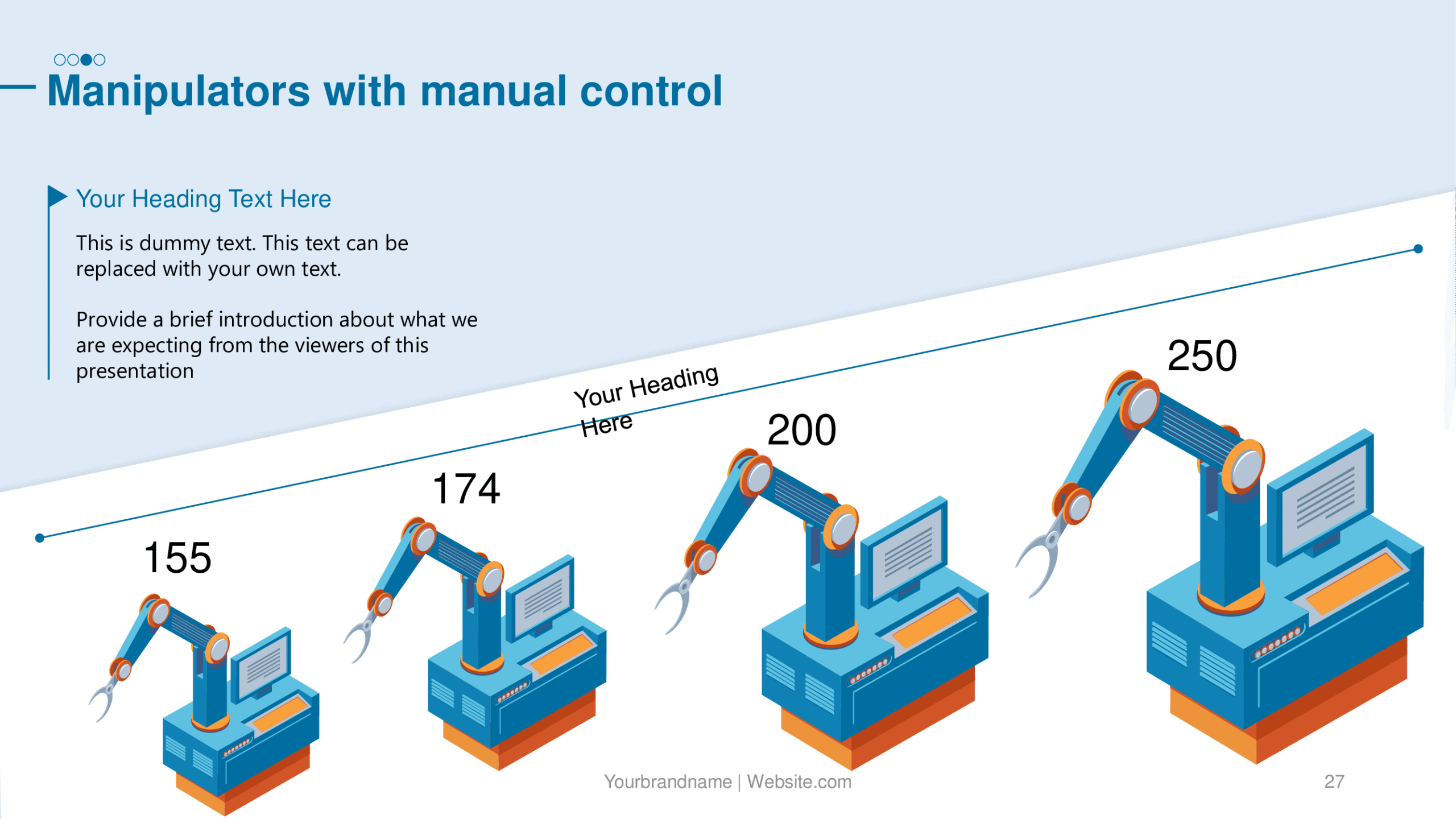 Manipulators with manual control

Your Heading Text Here

This is dummy text. This text can be replaced with your own text.

Provide a brief introduction about what we are expecting from the viewers of this presentation

Your Heading Here

155

174

200

250

Yourbrandname | Website.com

27